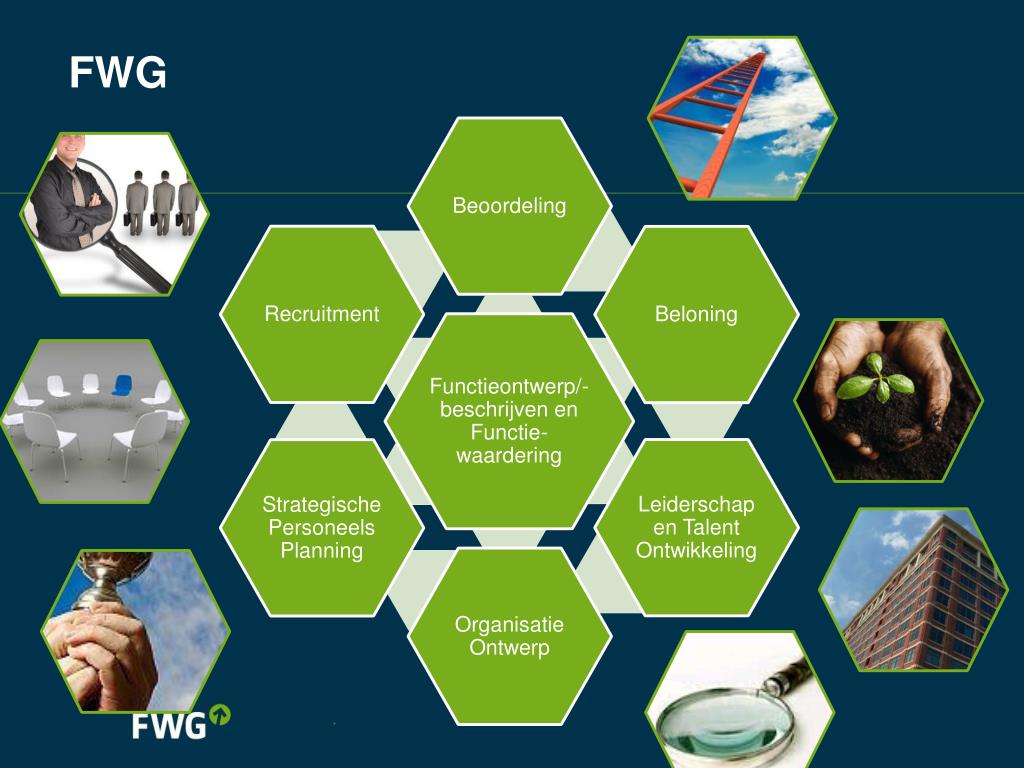 FWG

Beoordeling

Recruitment

Beloning

Functieontwerp/-beschrijven en Functie-waardering

Strategische Personeels Planning

Leiderschap en Talent Ontwikkeling

Organisatie Ontwerp

FWG